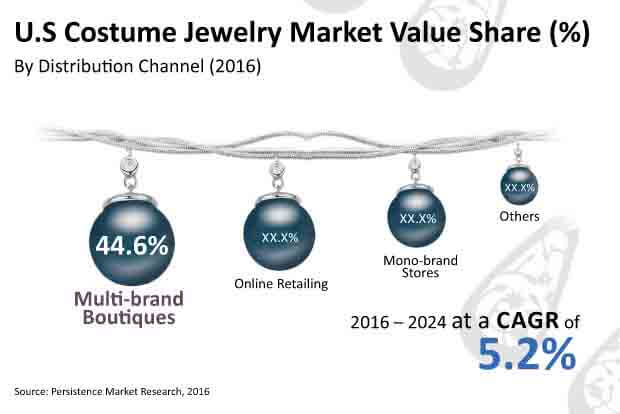 U.S Costume Jewelry Market Value Share (%)
By Distribution Channel (2016)

44.6%
Multi-brand Boutiques

XX.X%
Online Retailing

XX.X%
Mono-brand Stores

XX.X%
Others

2016 – 2024 at a CAGR of
5.2%

Source: Persistence Market Research, 2016